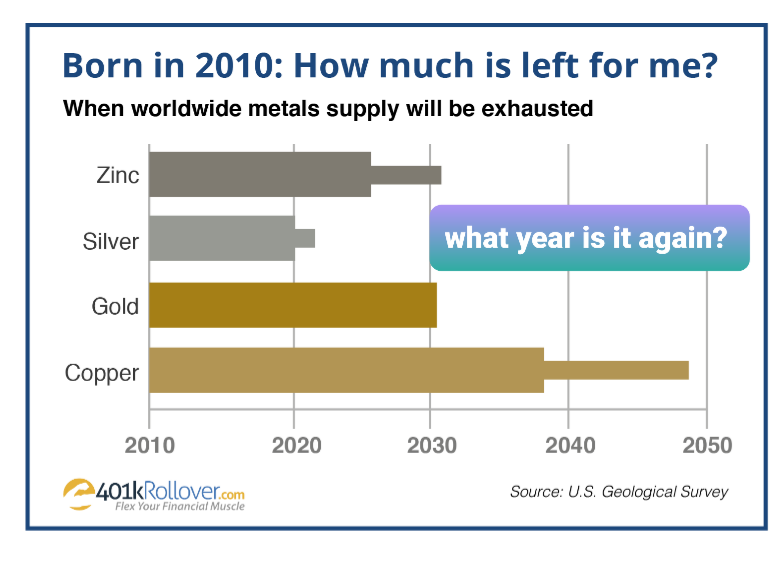 Born in 2010: How much is left for me?

When worldwide metals supply will be exhausted

Zinc

Silver

Gold

Copper

what year is it again?

2010 2020 2030 2040 2050

401kRollover.com
Flex Your Financial Muscle

Source: U.S. Geological Survey